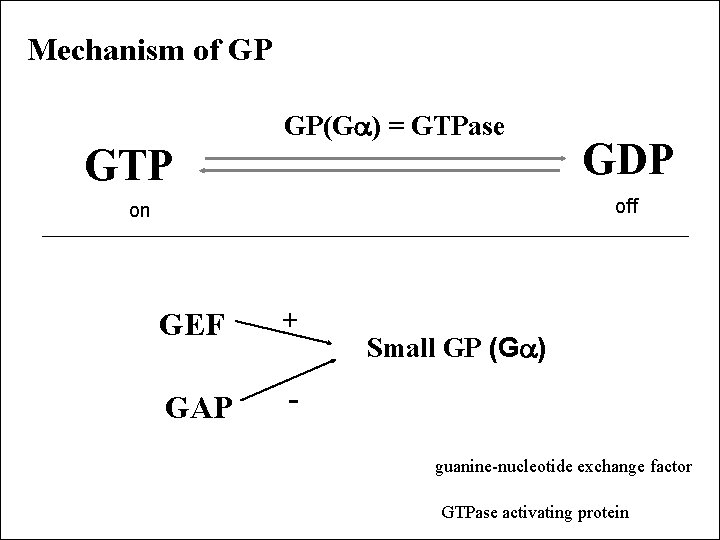 Mechanism of GP

GP(G$\alpha$) = GTPase

GTP

GDP

on

off

GEF

+

Small GP (G$\alpha$)

GAP

-

guanine-nucleotide exchange factor

GTPase activating protein